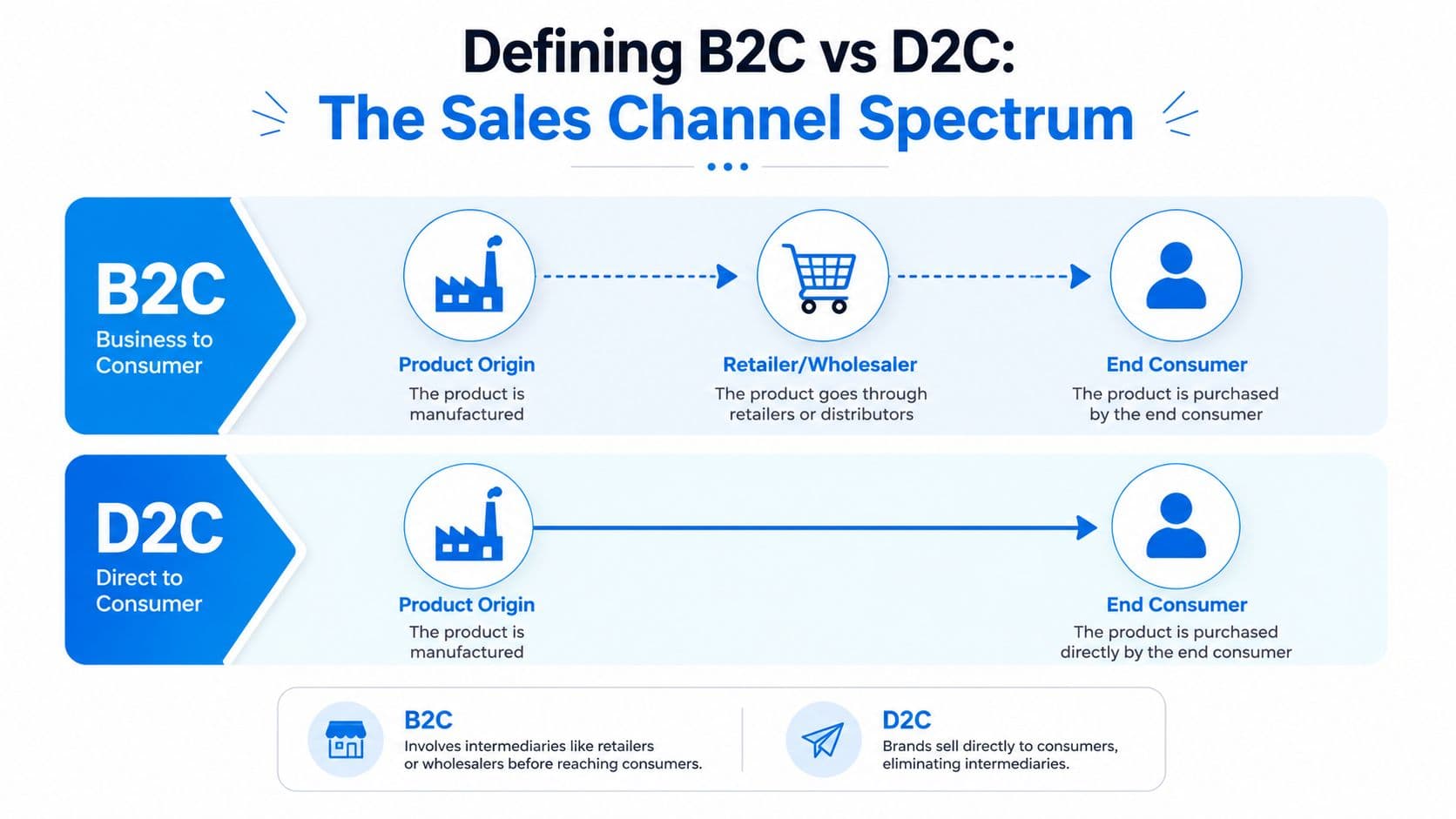 Defining B2C vs D2C:
The Sales Channel Spectrum

B2C
Business to Consumer

Product Origin
The product is manufactured

Retailer/Wholesaler
The product goes through retailers or distributors

End Consumer
The product is purchased by the end consumer

D2C
Direct to Consumer

Product Origin
The product is manufactured

End Consumer
The product is purchased directly by the end consumer

B2C
Involves intermediaries like retailers or wholesalers before reaching consumers.

D2C
Brands sell directly to consumers, eliminating intermediaries.